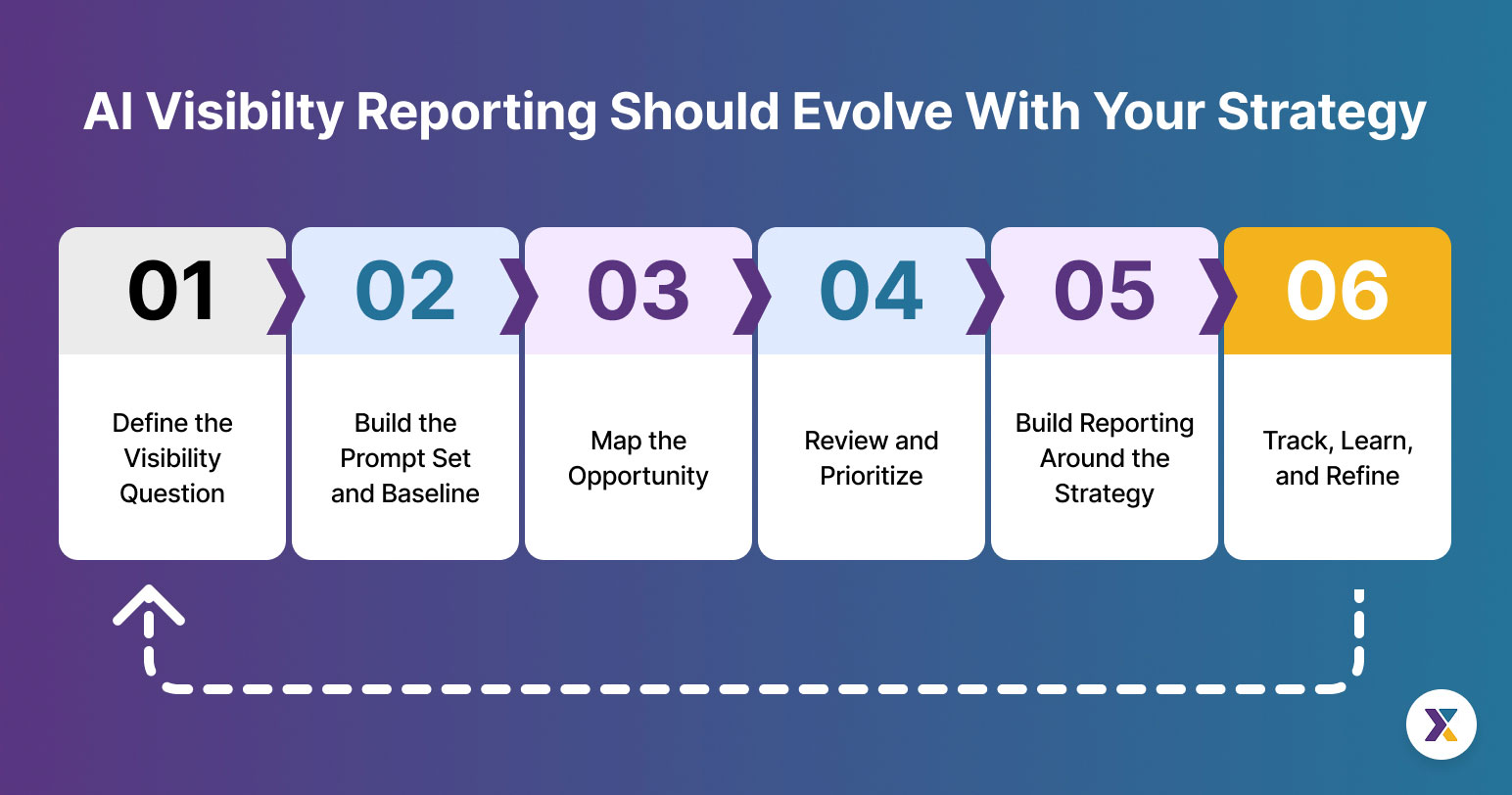 AI Visibilty Reporting Should Evolve With Your Strategy

01

Define the Visibility Question

02

Build the Prompt Set and Baseline

03

Map the Opportunity

04

Review and Prioritize

05

Build Reporting Around the Strategy

06

Track, Learn, and Refine